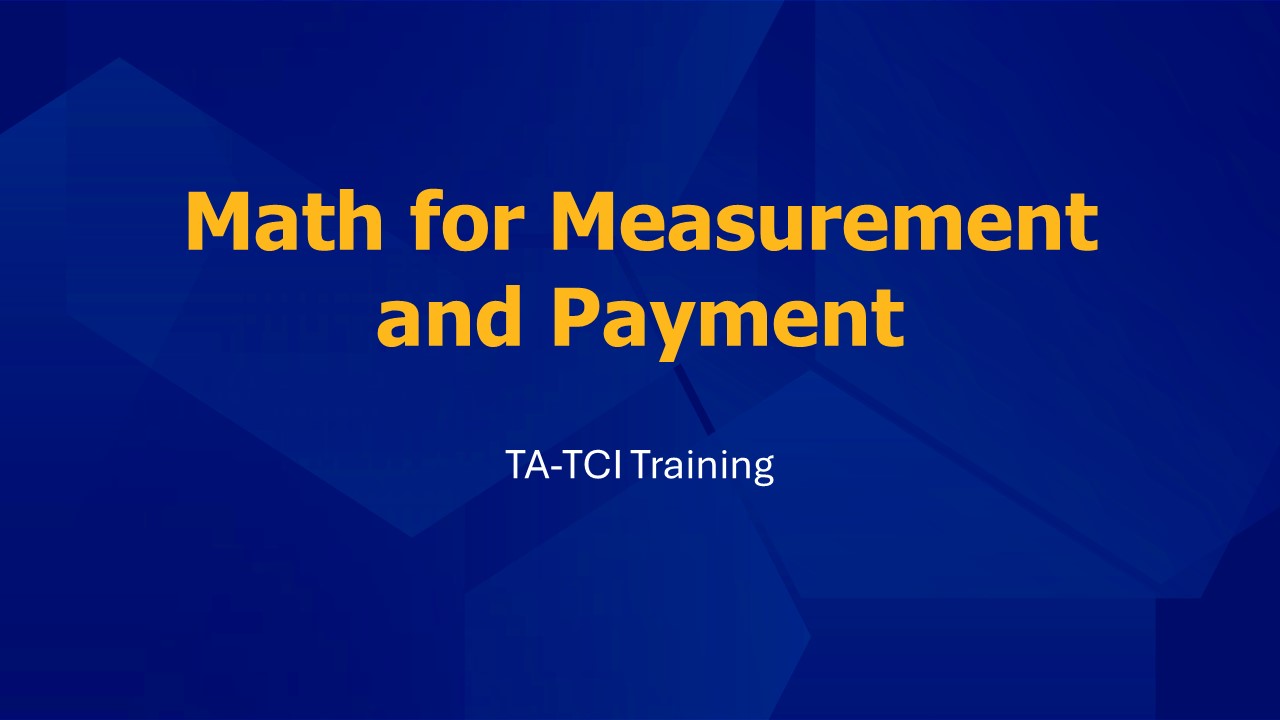 Math for Measurement and Payment

TA-TCI Training